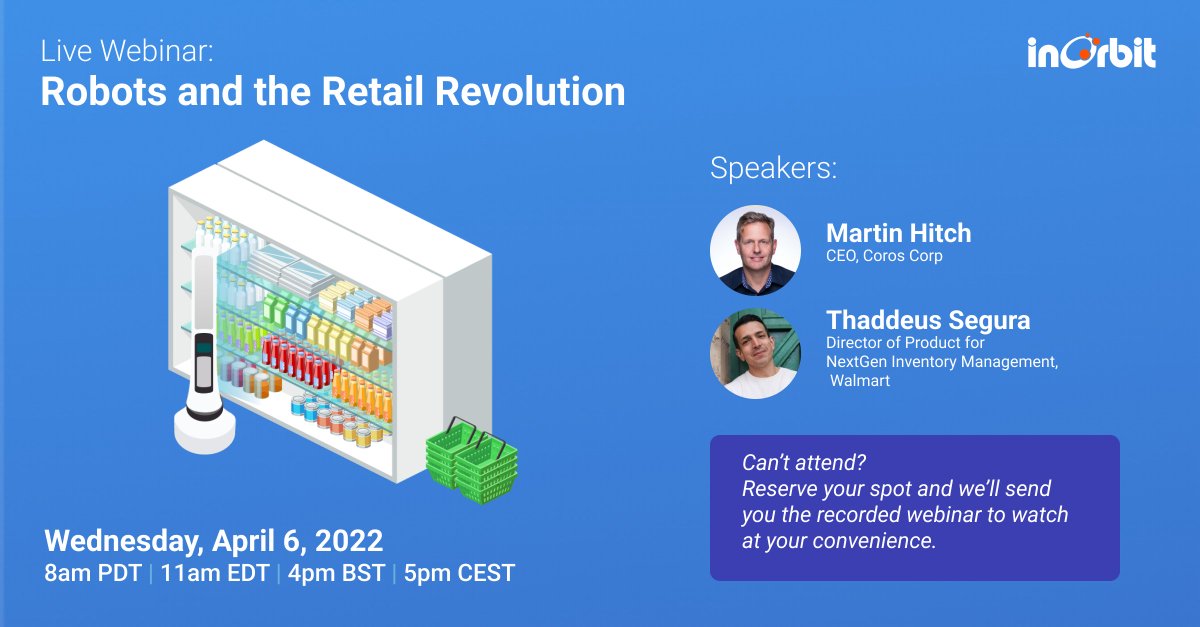 Live Webinar:
Robots and the Retail Revolution

inOrbit

Speakers:

Martin Hitch
CEO, Coros Corp

Thaddeus Segura
Director of Product for NextGen Inventory Management, Walmart

Can't attend?
Reserve your spot and we'll send you the recorded webinar to watch at your convenience.

Wednesday, April 6, 2022
8am PDT | 11am EDT | 4pm BST | 5pm CEST